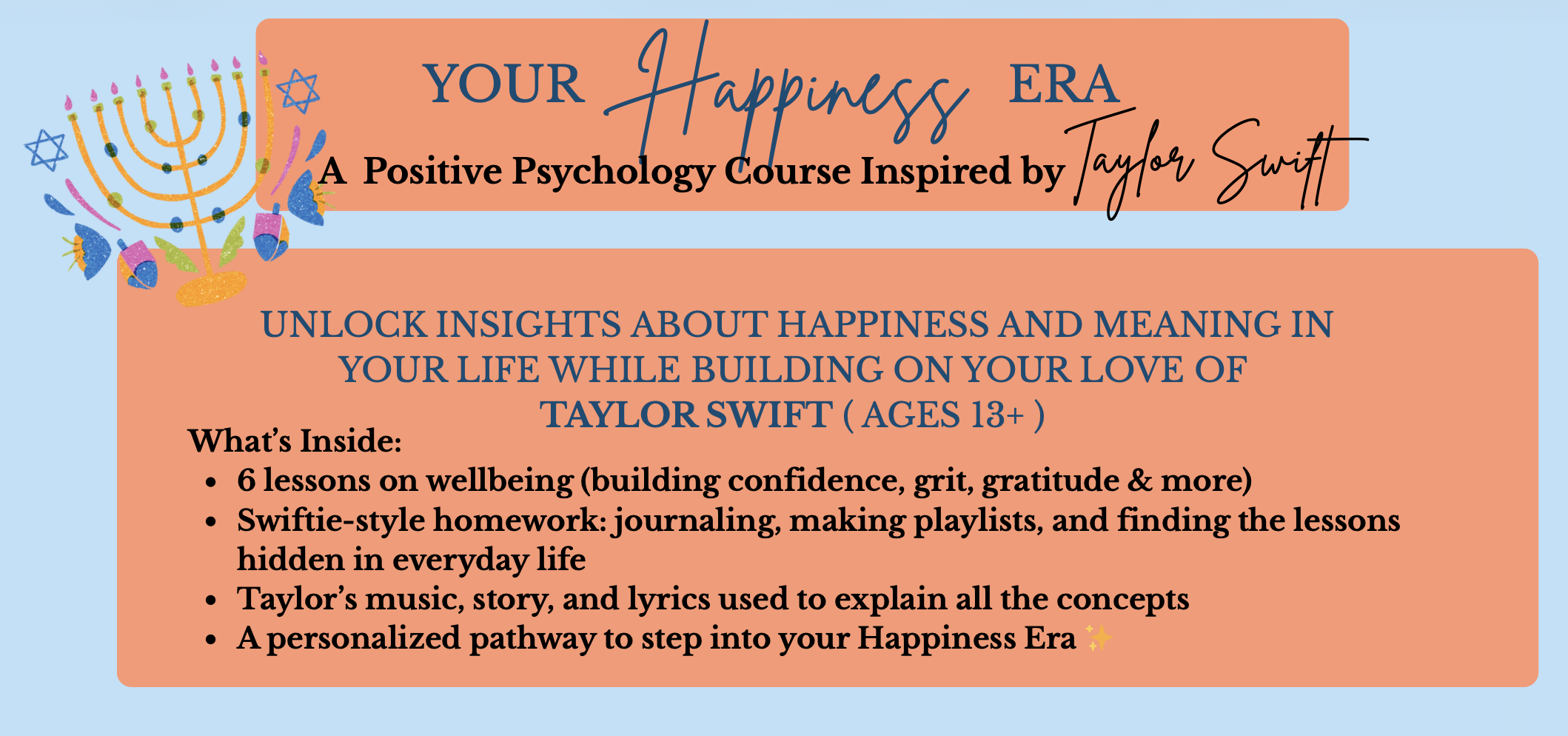 YOUR Happiness ERA

A Positive Psychology Course Inspired by Taylor Swift

UNLOCK INSIGHTS ABOUT HAPPINESS AND MEANING IN YOUR LIFE WHILE BUILDING ON YOUR LOVE OF TAYLOR SWIFT ( AGES 13+ )

What's Inside:

- 6 lessons on wellbeing (building confidence, grit, gratitude & more)
- Swiftie-style homework: journaling, making playlists, and finding the lessons hidden in everyday life
- Taylor's music, story, and lyrics used to explain all the concepts
- A personalized pathway to step into your Happiness Era ✨